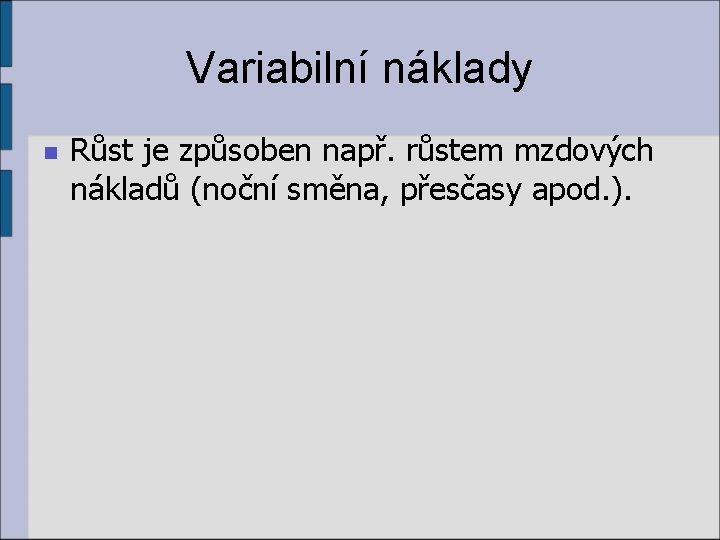 Variabilní náklady

Růst je způsoben např. růstem mzdových nákladů (noční směna, přesčasy apod.).